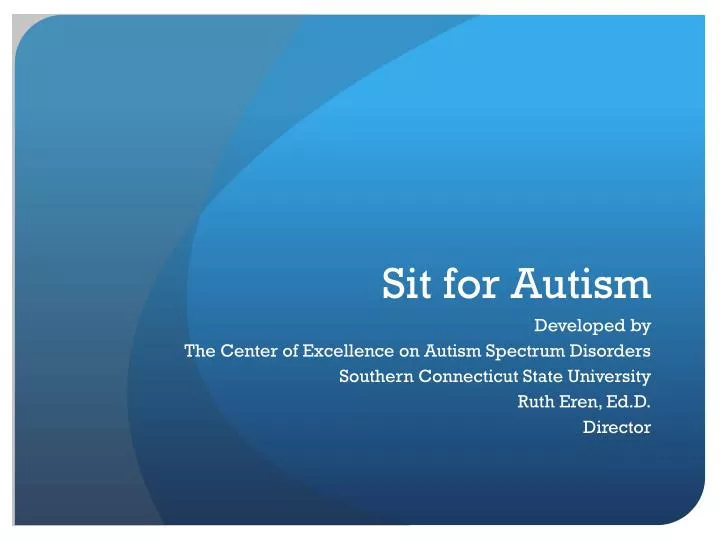 Sit for Autism

Developed by
The Center of Excellence on Autism Spectrum Disorders
Southern Connecticut State University
Ruth Eren, Ed.D.
Director